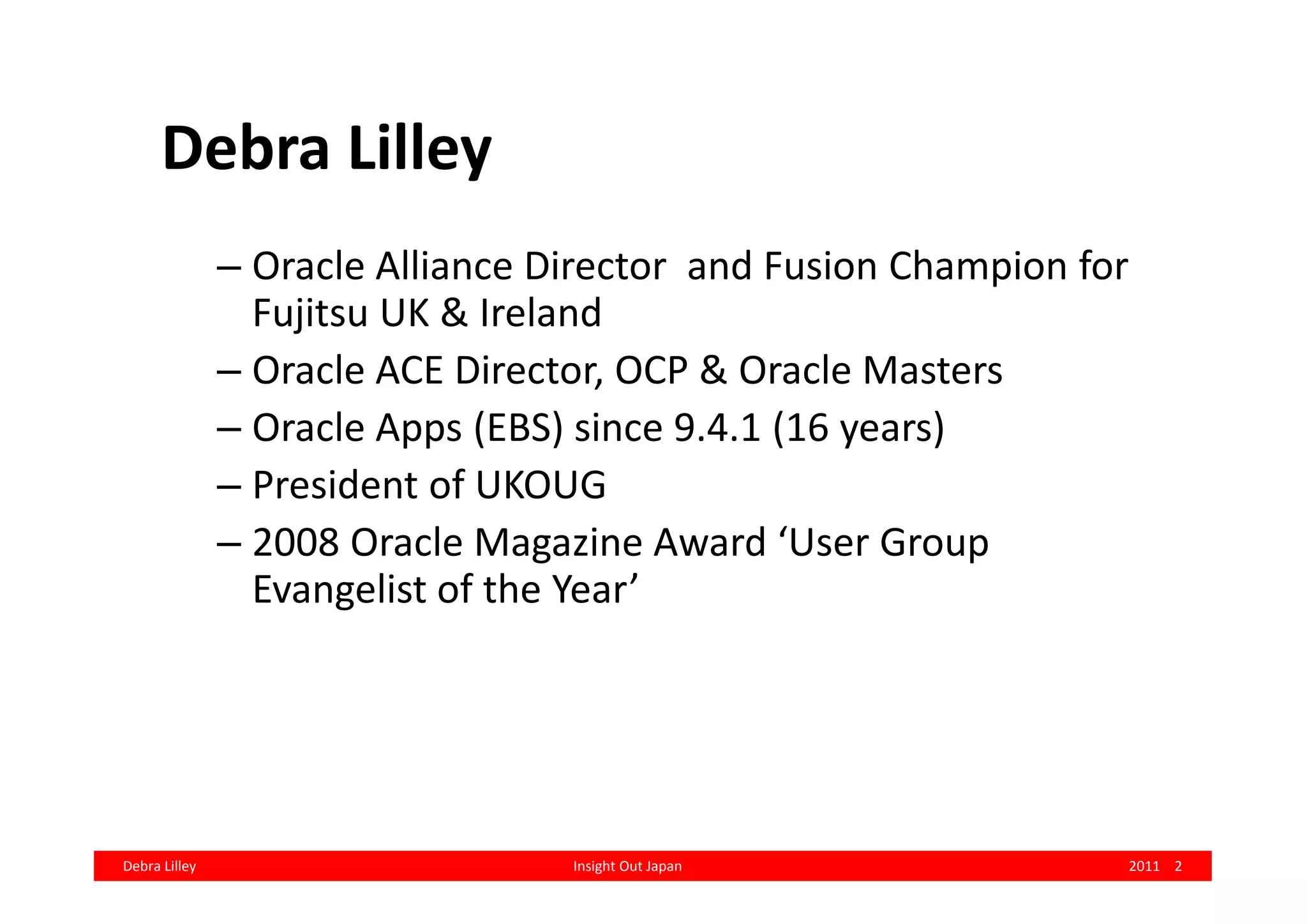 Debra Lilley

– Oracle Alliance Director and Fusion Champion for Fujitsu UK & Ireland

– Oracle ACE Director, OCP & Oracle Masters

– Oracle Apps (EBS) since 9.4.1 (16 years)

– President of UKOUG

– 2008 Oracle Magazine Award ‘User Group Evangelist of the Year’

Debra Lilley Insight Out Japan 2011 2